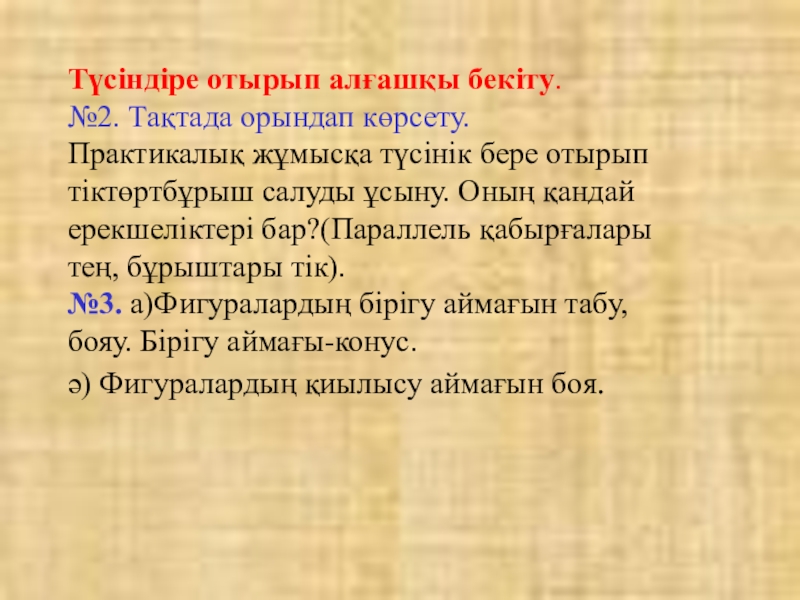 Түсіндіре отырып алғашқы бекіту.
№2. Тақтада орындап көрсету.
Практикалық жұмысқа түсінік бере отырып тіктөртбұрыш салуды ұсыну. Оның қандай ерекшеліктері бар?(Параллель қабырғалары тең, бұрыштары тік).
№3. а)Фигуралардың бірігу аймағын табу, бояу. Бірігу аймағы-конус.

ә) Фигуралардың қиылысу аймағын боя.